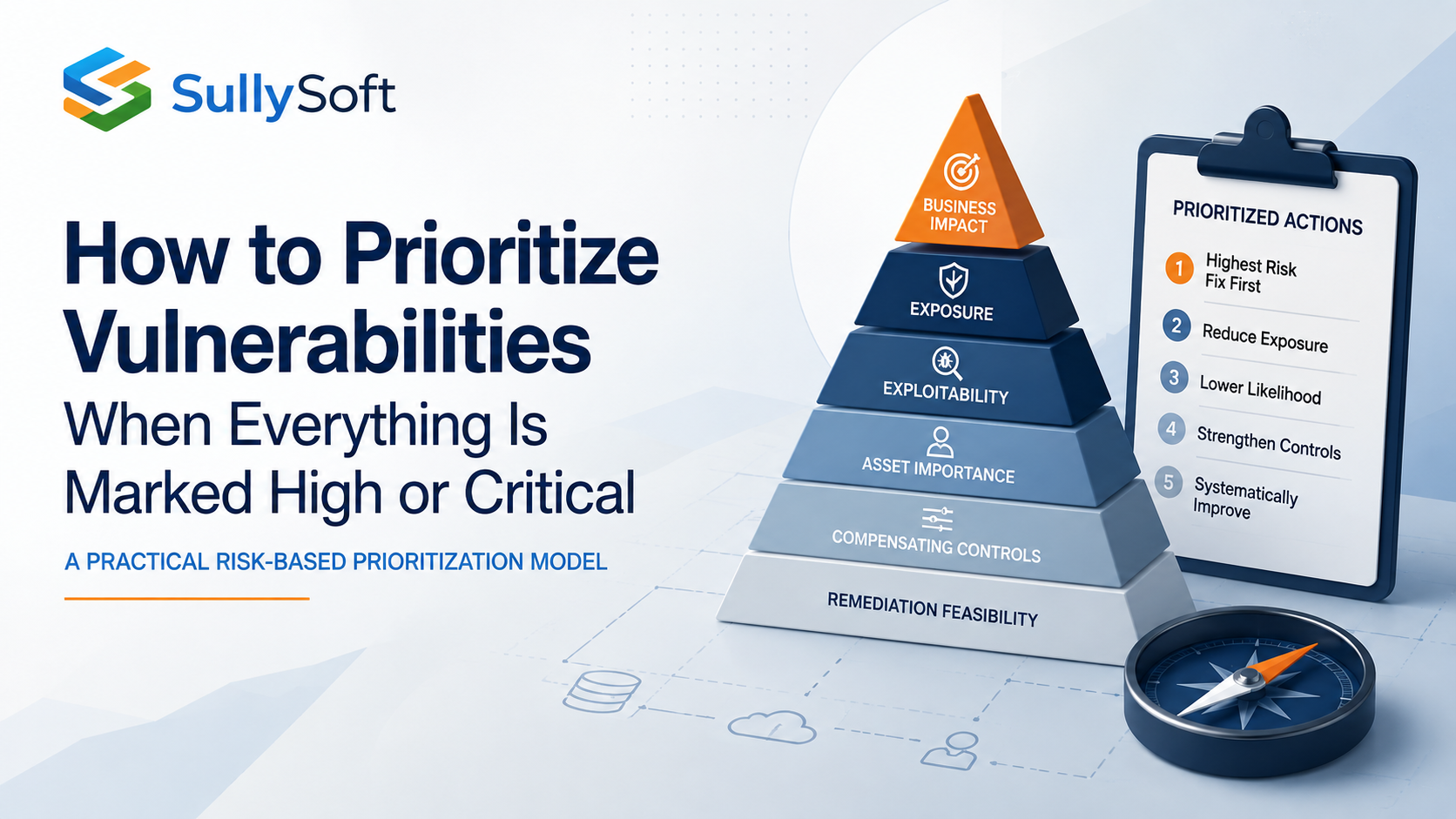 SullySoft

How to Prioritize Vulnerabilities
When Everything Is Marked High or Critical

A PRACTICAL RISK-BASED PRIORITIZATION MODEL

BUSINESS IMPACT
EXPOSURE
EXPLOITABILITY
ASSET IMPORTANCE
COMPENSATING CONTROLS
REMEDIATION FEASIBILITY

PRIORITIZED ACTIONS
1 Highest Risk Fix First
2 Reduce Exposure
3 Lower Likelihood
4 Strengthen Controls
5 Systematically Improve